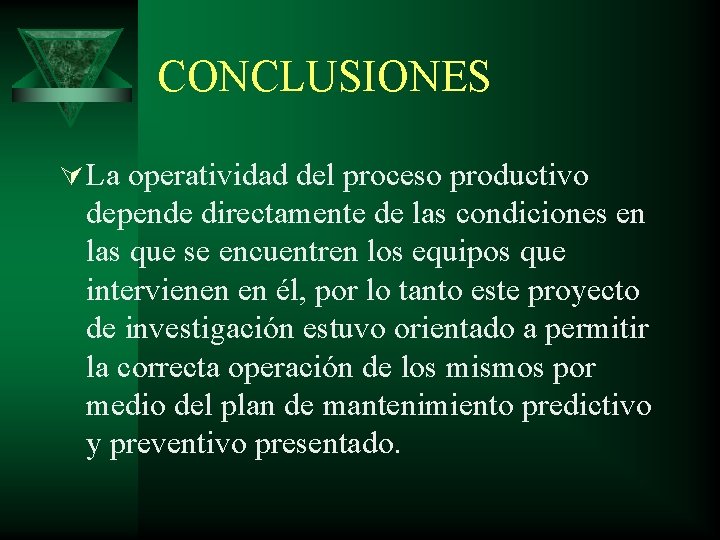 CONCLUSIONES

La operatividad del proceso productivo depende directamente de las condiciones en las que se encuentren los equipos que intervienen en él, por lo tanto este proyecto de investigación estuvo orientado a permitir la correcta operación de los mismos por medio del plan de mantenimiento predictivo y preventivo presentado.